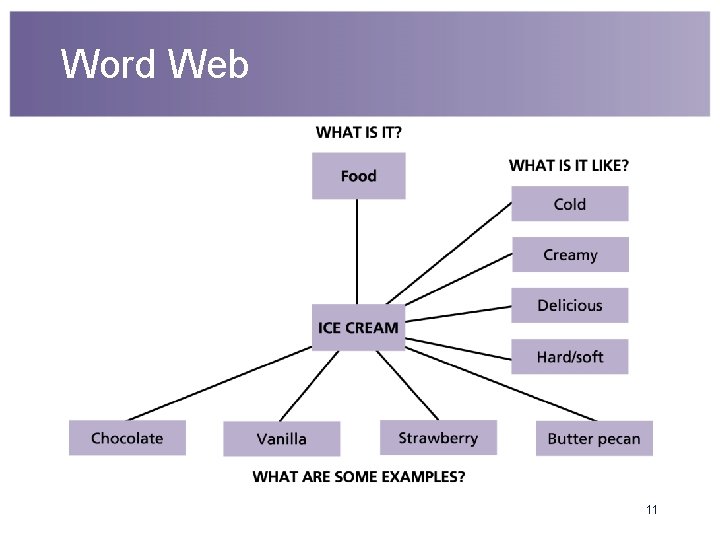 Word Web

WHAT IS IT?

Food

WHAT IS IT LIKE?

Cold

Creamy

Delicious

Hard/soft

ICE CREAM

Chocolate

Vanilla

Strawberry

Butter pecan

WHAT ARE SOME EXAMPLES?

11